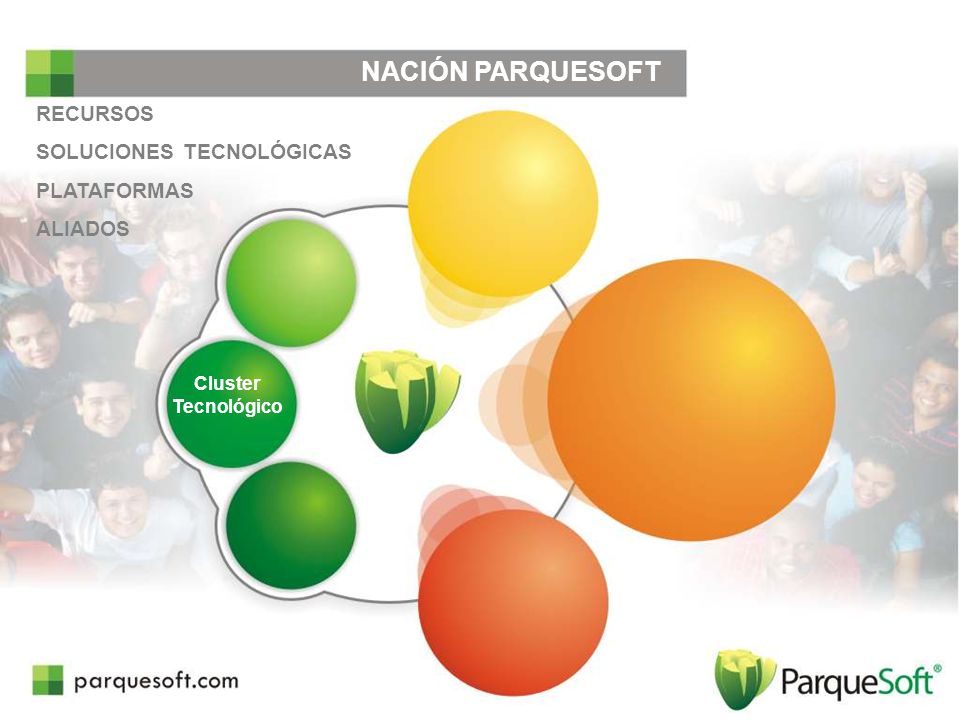 NACIÓN PARQUESOFT

RECURSOS

SOLUCIONES TECNOLÓGICAS

PLATAFORMAS

ALIADOS

Cluster Tecnológico

parquesoft.com

ParqueSoft®